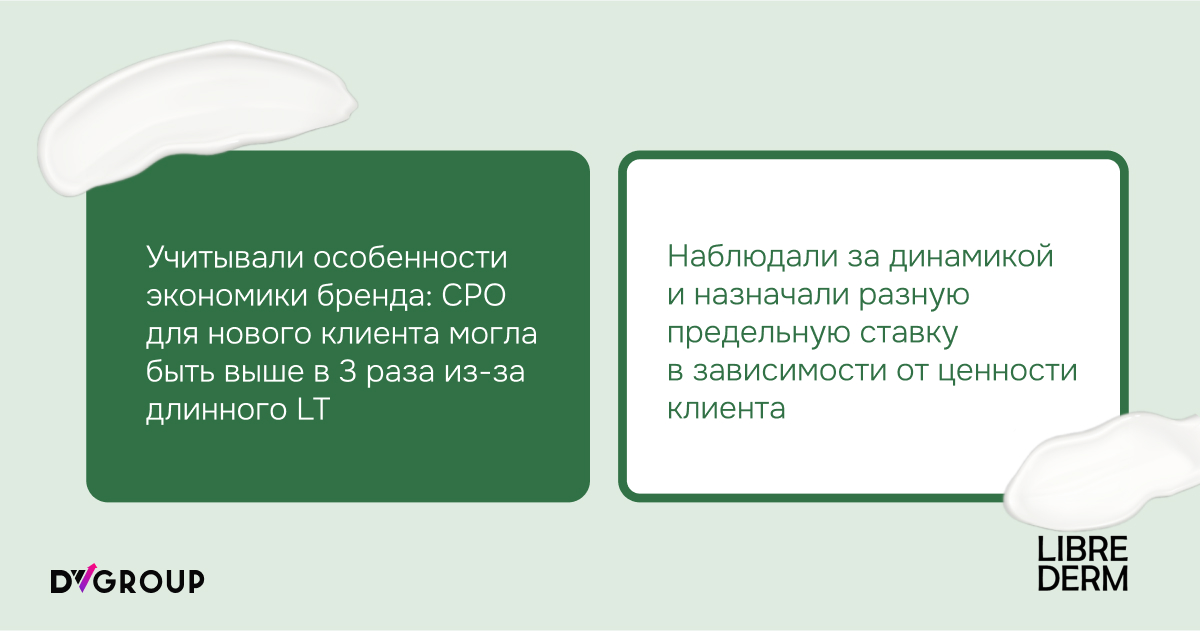 Учитывали особенности экономики бренда: CPO для нового клиента могла быть выше в 3 раза из-за длинного LT

Наблюдали за динамикой и назначали разную предельную ставку в зависимости от ценности клиента

DVGROUP

LIBRE
DERM